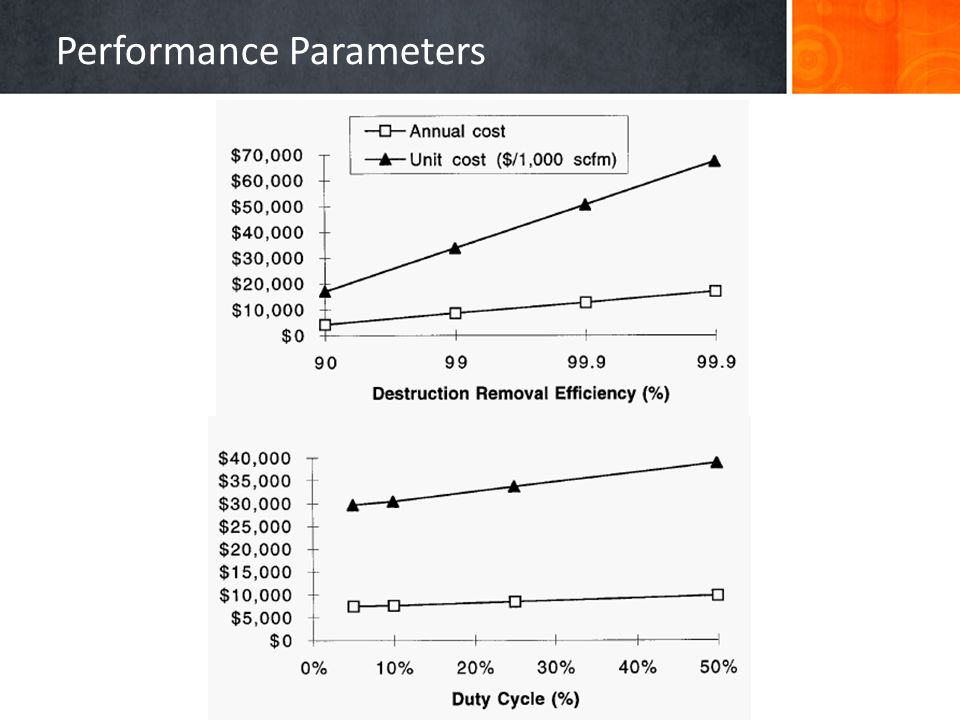 Performance Parameters

Annual cost
Unit cost ($/1,000 scfm)

$70,000
$60,000
$50,000
$40,000
$30,000
$20,000
$10,000
$0

90
99
99.9
99.9

Destruction Removal Efficiency (%)

$40,000
$35,000
$30,000
$25,000
$20,000
$15,000
$10,000
$5,000
$0

0%
10%
20%
30%
40%
50%

Duty Cycle (%)